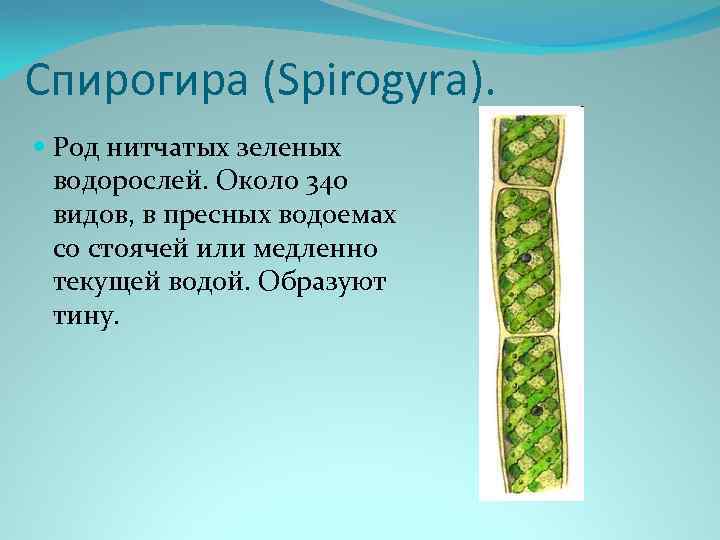 Спирогира (Spirogyra).

Род нитчатых зеленых водорослей. Около 340 видов, в пресных водоемах со стоячей или медленно текущей водой. Образуют тину.